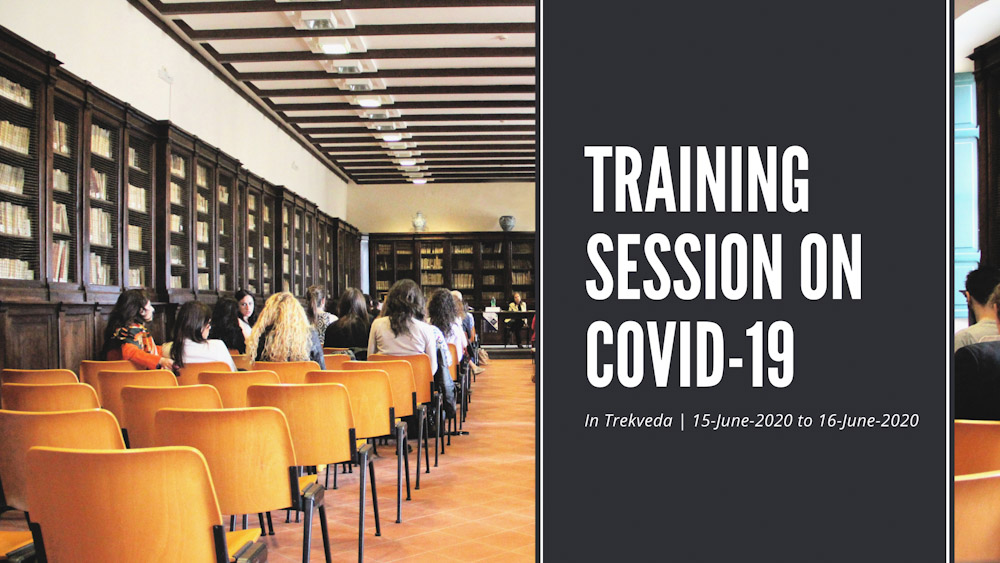 TRAINING SESSION ON COVID-19

In Trekveda | 15-June-2020 to 16-June-2020